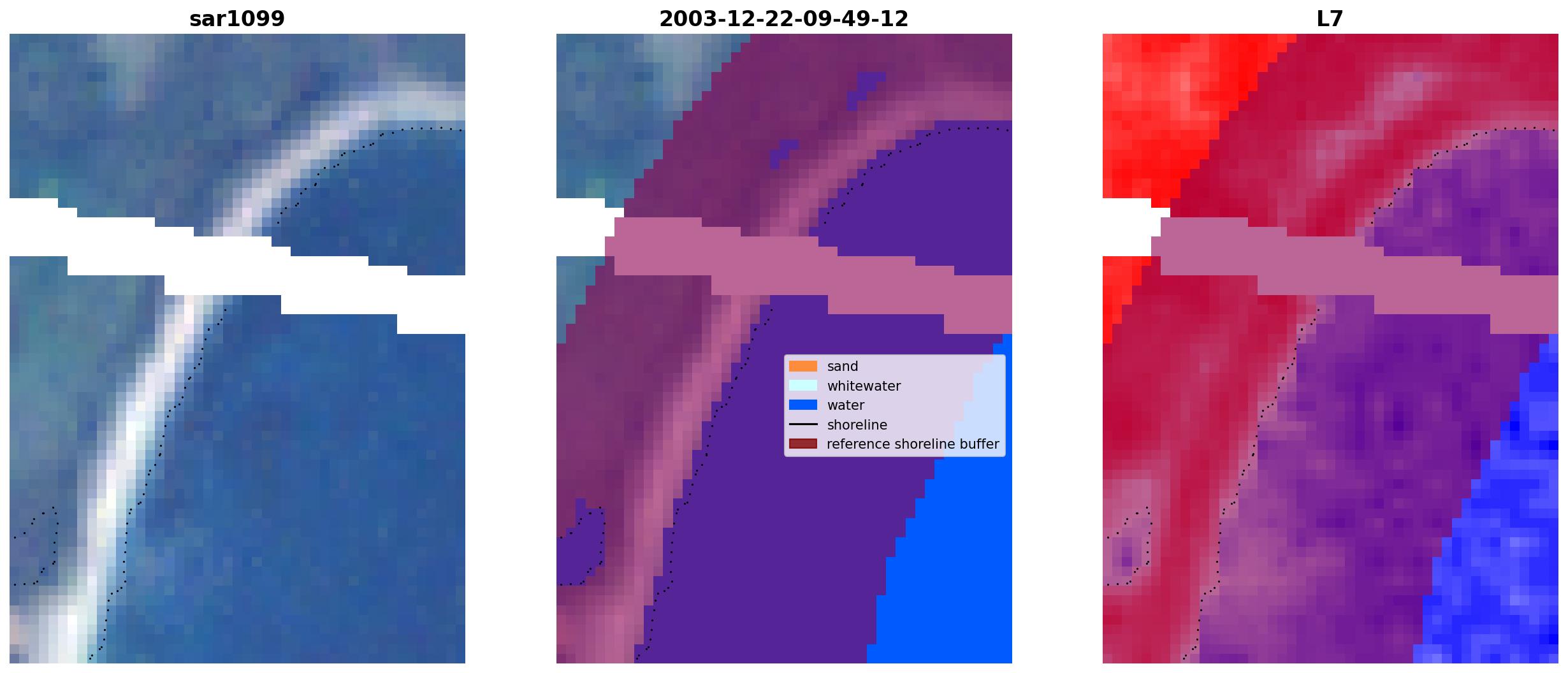 sar1099

2003-12-22-09-49-12

sand
whitewater
water
shoreline
reference shoreline buffer

L7